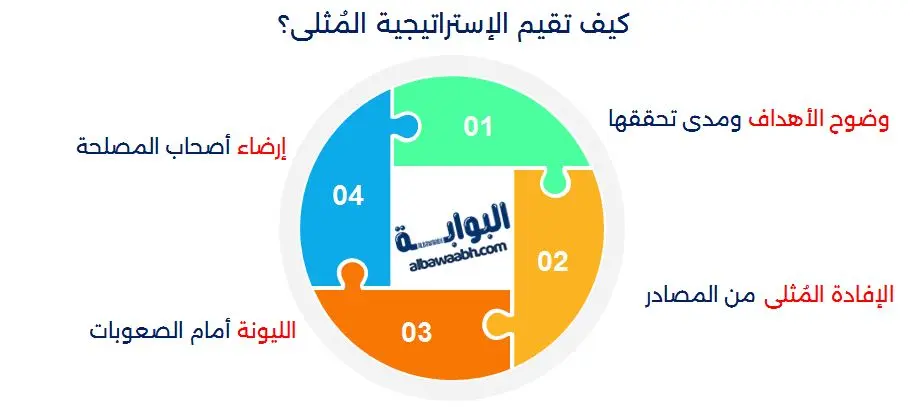 كيف تقيم الإستراتيجية المُثلى؟

01
وضوح الأهداف ومدى تحققها

02
الإفادة المُثلى من المصادر

03
الليونة أمام الصعوبات

04
إرضاء أصحاب المصلحة

البوابة
albawaabh.com